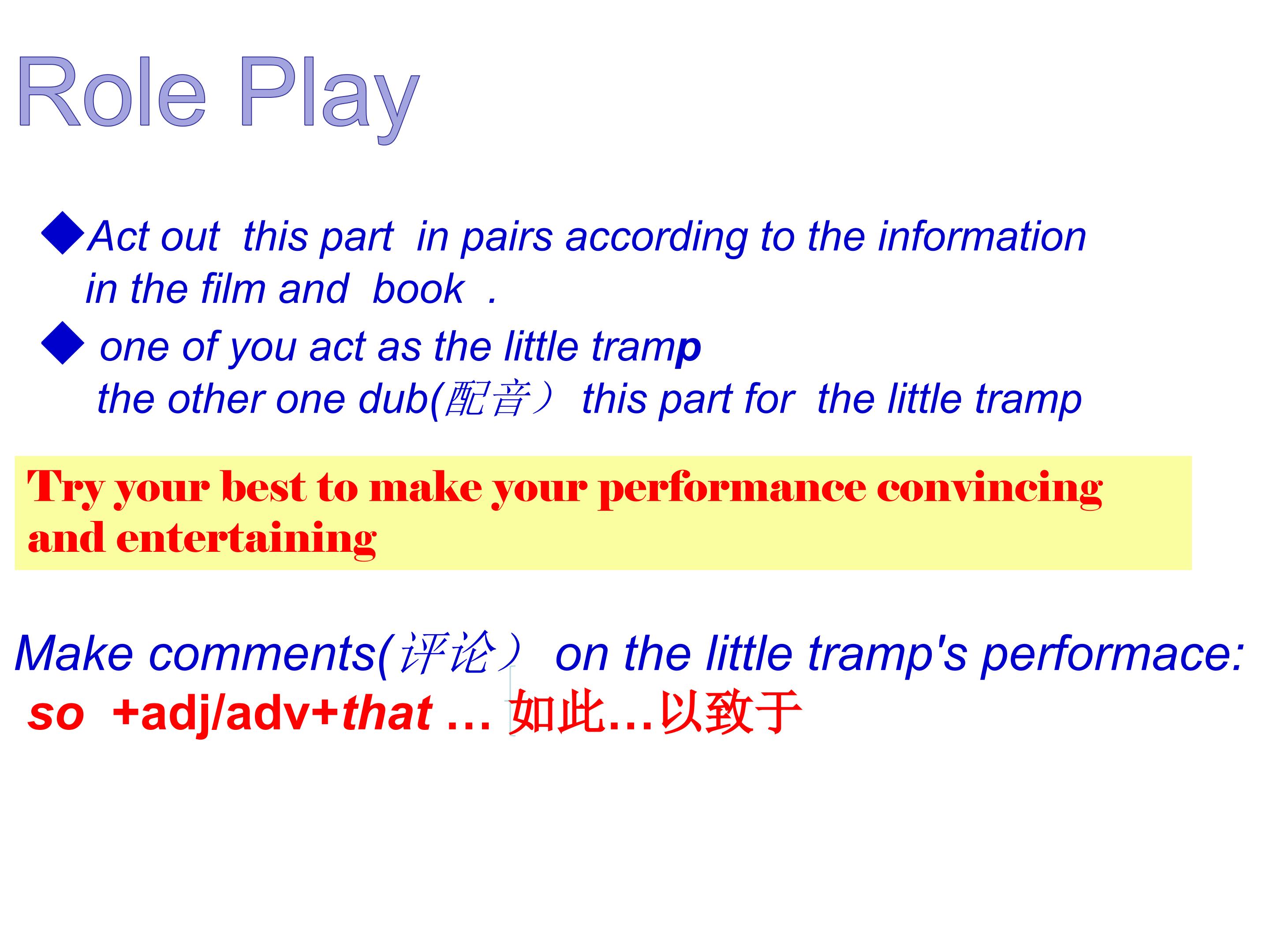 Role Play

◆Act out this part in pairs according to the information in the film and book .

◆ one of you act as the little tramp
the other one dub(配音） this part for the little tramp

Try your best to make your performance convincing and entertaining

Make comments(评论） on the little tramp's performace:
so +adj/adv+that … 如此…以致于